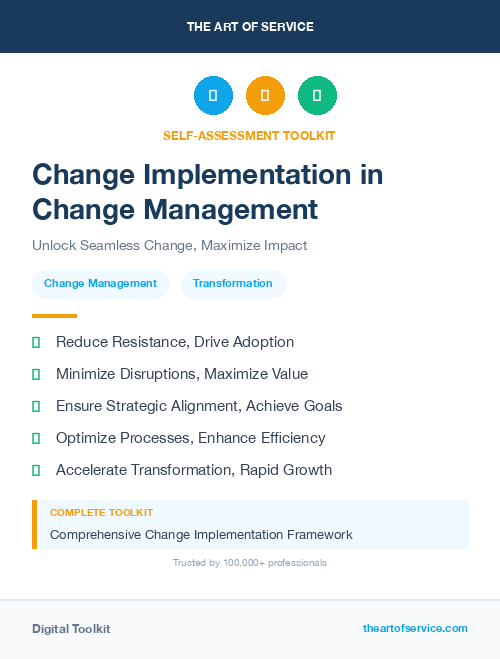 THE ART OF SERVICE

SELF-ASSESSMENT TOOLKIT

Change Implementation in Change Management

Unlock Seamless Change, Maximize Impact

Change Management

Transformation

Reduce Resistance, Drive Adoption

Minimize Disruptions, Maximize Value

Ensure Strategic Alignment, Achieve Goals

Optimize Processes, Enhance Efficiency

Accelerate Transformation, Rapid Growth

COMPLETE TOOLKIT

Comprehensive Change Implementation Framework

Trusted by 100,000+ professionals

Digital Toolkit

theartofservice.com